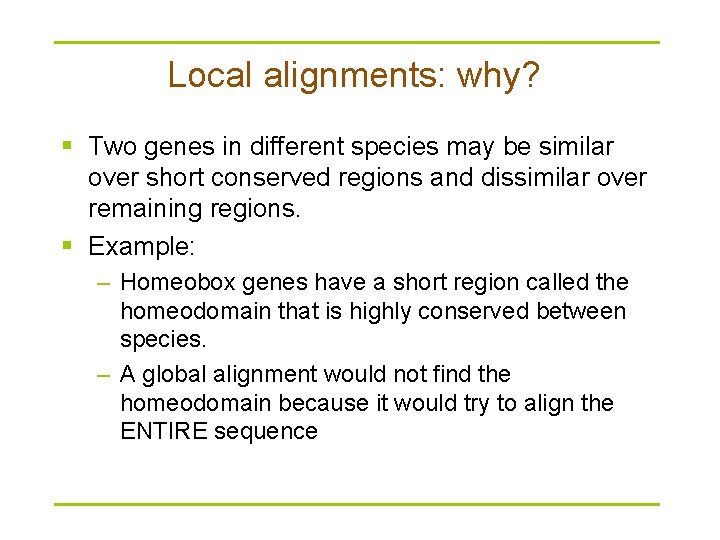 Local alignments: why?

▪ Two genes in different species may be similar over short conserved regions and dissimilar over remaining regions.

▪ Example:

– Homeobox genes have a short region called the homeodomain that is highly conserved between species.

– A global alignment would not find the homeodomain because it would try to align the ENTIRE sequence